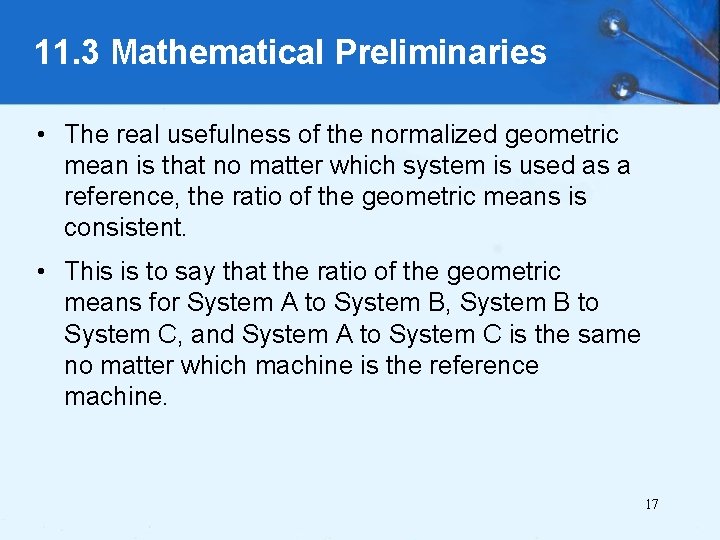 11.3 Mathematical Preliminaries

• The real usefulness of the normalized geometric mean is that no matter which system is used as a reference, the ratio of the geometric means is consistent.

• This is to say that the ratio of the geometric means for System A to System B, System B to System C, and System A to System C is the same no matter which machine is the reference machine.

17